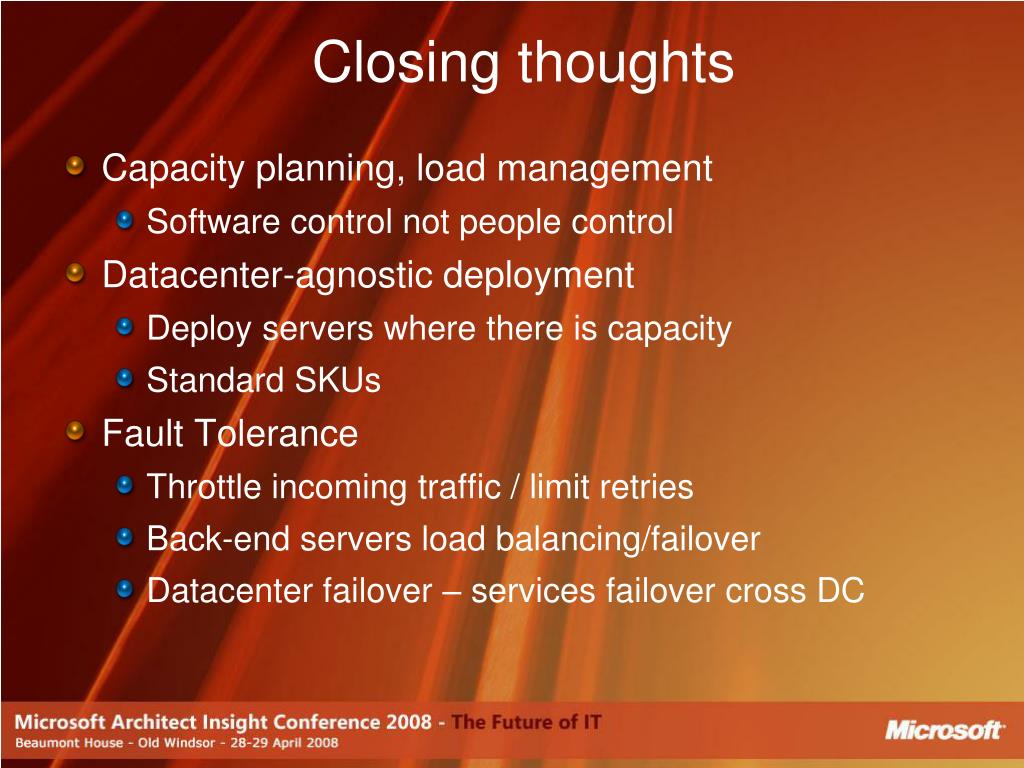 Closing thoughts

Capacity planning, load management

Software control not people control

Datacenter-agnostic deployment

Deploy servers where there is capacity

Standard SKUs

Fault Tolerance

Throttle incoming traffic / limit retries

Back-end servers load balancing/failover

Datacenter failover – services failover cross DC

Microsoft Architect Insight Conference 2008 - The Future of IT
Beaumont House - Old Windsor - 28-29 April 2008

Microsoft